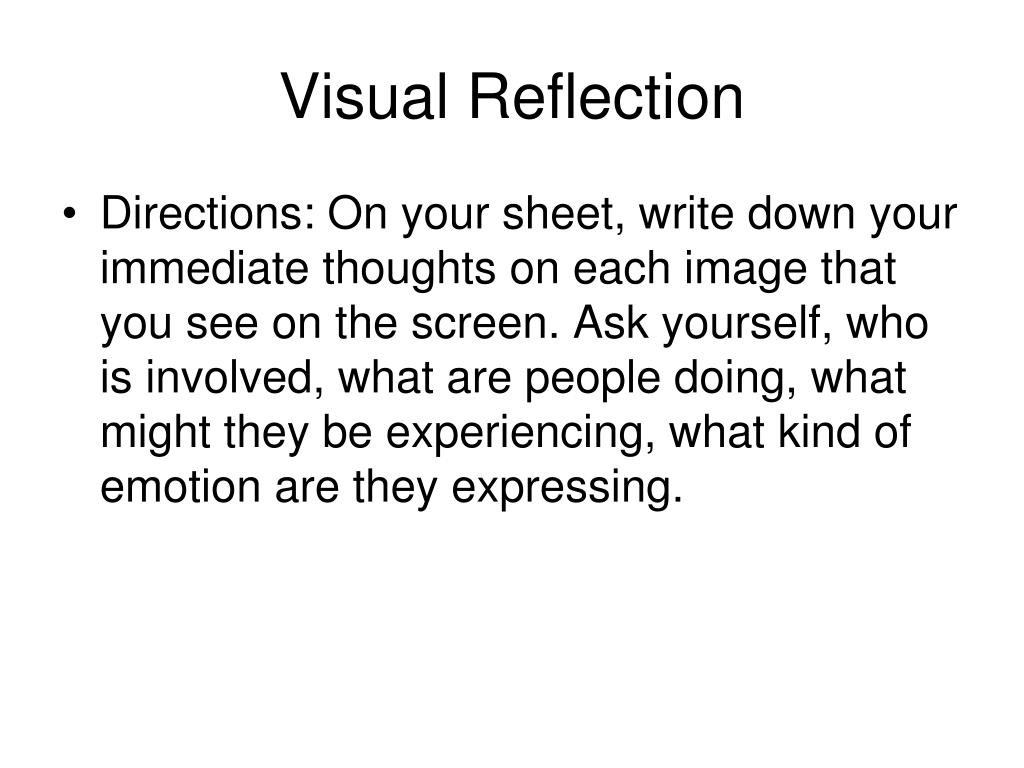 Visual Reflection

• Directions: On your sheet, write down your immediate thoughts on each image that you see on the screen. Ask yourself, who is involved, what are people doing, what might they be experiencing, what kind of emotion are they expressing.